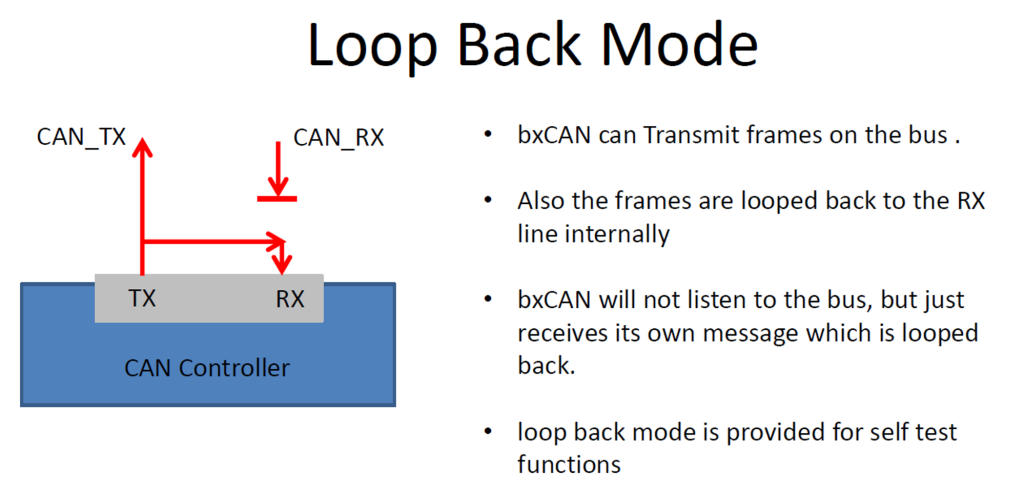 Loop Back Mode

CAN_TX

CAN_RX

TX

RX

CAN Controller

• bxCAN can Transmit frames on the bus .

• Also the frames are looped back to the RX line internally

• bxCAN will not listen to the bus, but just receives its own message which is looped back.

• loop back mode is provided for self test functions